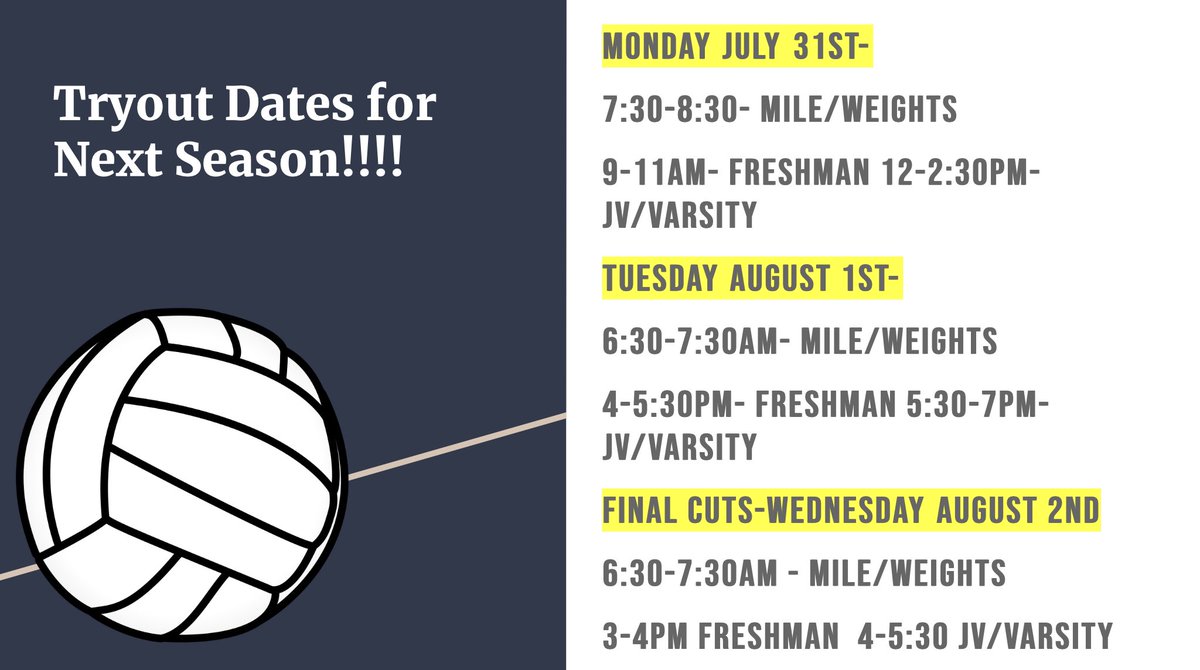 Tryout Dates for Next Season!!!!

MONDAY JULY 31ST-

7:30-8:30- MILE/WEIGHTS

9-11AM- FRESHMAN 12-2:30PM- JV/VARSITY

TUESDAY AUGUST 1ST-

6:30-7:30AM- MILE/WEIGHTS

4-5:30PM- FRESHMAN 5:30-7PM- JV/VARSITY

FINAL CUTS-WEDNESDAY AUGUST 2ND

6:30-7:30AM - MILE/WEIGHTS

3-4PM FRESHMAN 4-5:30 JV/VARSITY